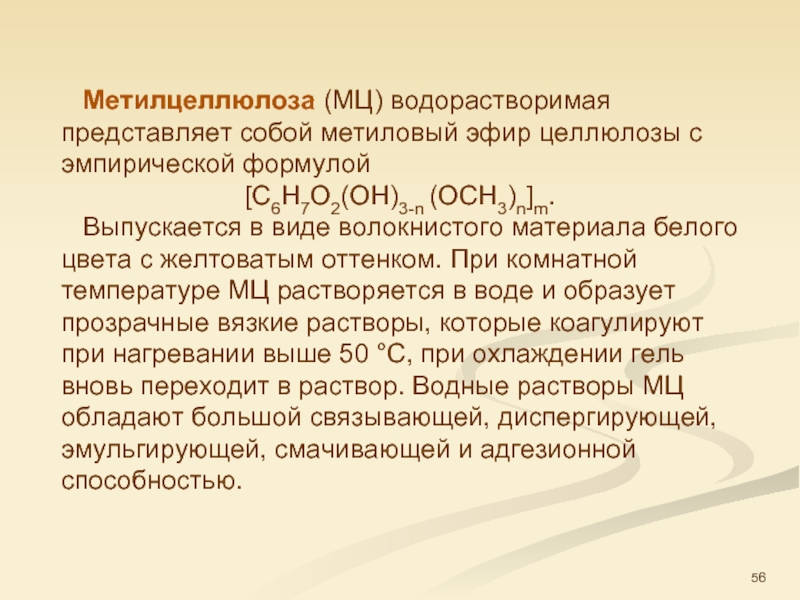 Метилцеллюлоза (МЦ) водорастворимая представляет собой метиловый эфир целлюлозы с эмпирической формулой

$[C_6H_7O_2(OH)_{3-n}(OCH_3)_n]_m$.

Выпускается в виде волокнистого материала белого цвета с желтоватым оттенком. При комнатной температуре МЦ растворяется в воде и образует прозрачные вязкие растворы, которые коагулируют при нагревании выше 50 °С, при охлаждении гель вновь переходит в раствор. Водные растворы МЦ обладают большой связывающей, диспергирующей, эмульгирующей, смачивающей и адгезионной способностью.

56